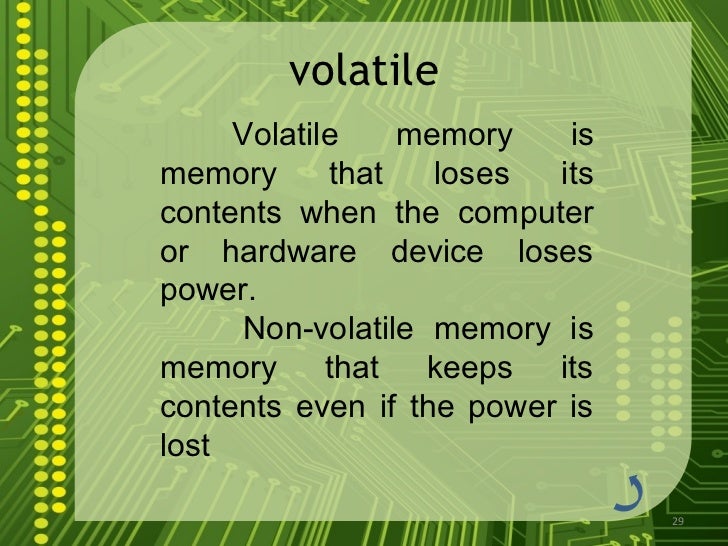 volatile

Volatile memory is memory that loses its contents when the computer or hardware device loses power.

Non-volatile memory is memory that keeps its contents even if the power is lost

29